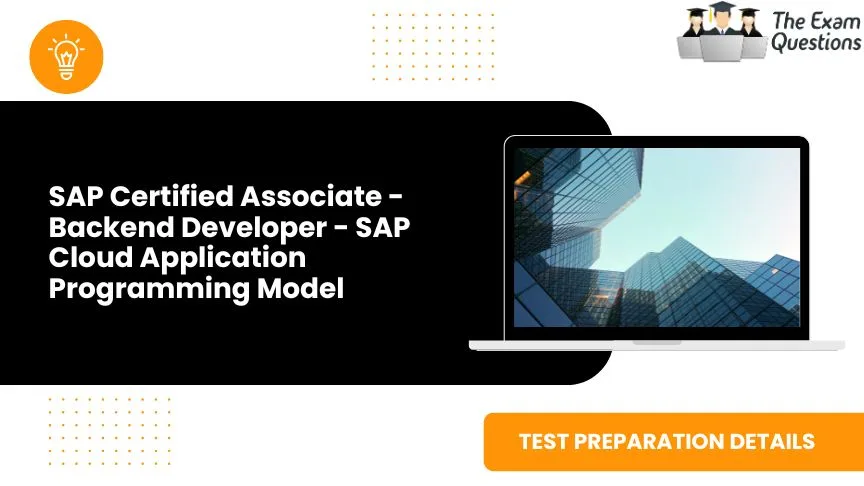 The Exam Questions

SAP Certified Associate - Backend Developer - SAP Cloud Application Programming Model

TEST PREPARATION DETAILS